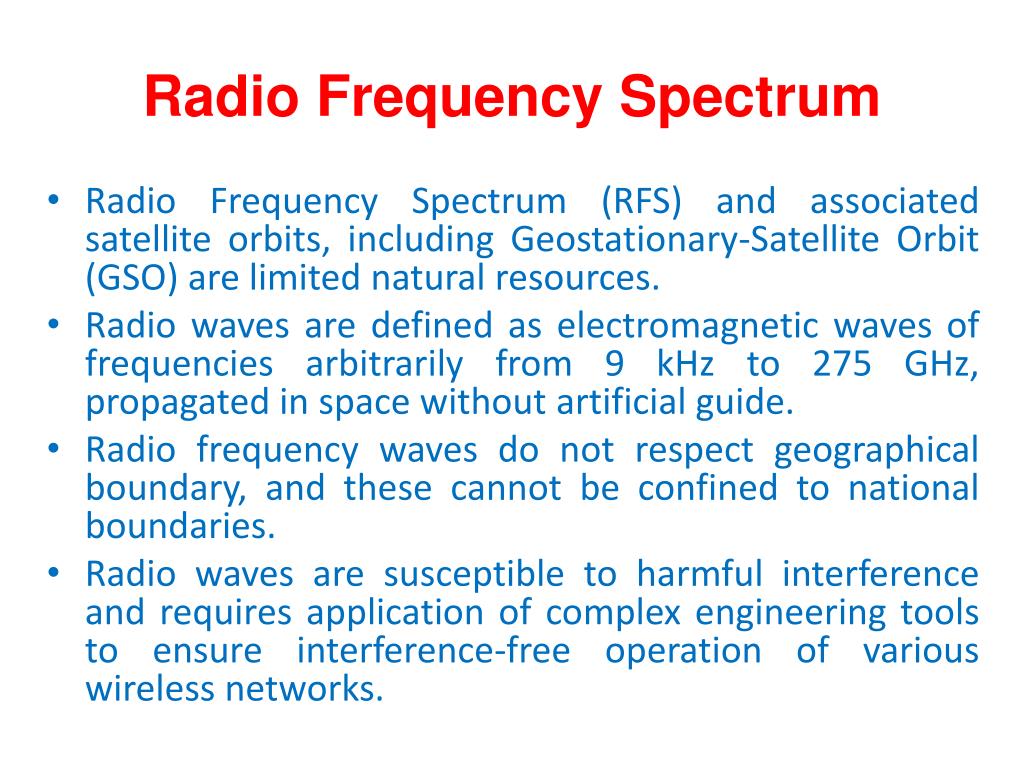 Radio Frequency Spectrum

• Radio Frequency Spectrum (RFS) and associated satellite orbits, including Geostationary-Satellite Orbit (GSO) are limited natural resources.
• Radio waves are defined as electromagnetic waves of frequencies arbitrarily from 9 kHz to 275 GHz, propagated in space without artificial guide.
• Radio frequency waves do not respect geographical boundary, and these cannot be confined to national boundaries.
• Radio waves are susceptible to harmful interference and requires application of complex engineering tools to ensure interference-free operation of various wireless networks.